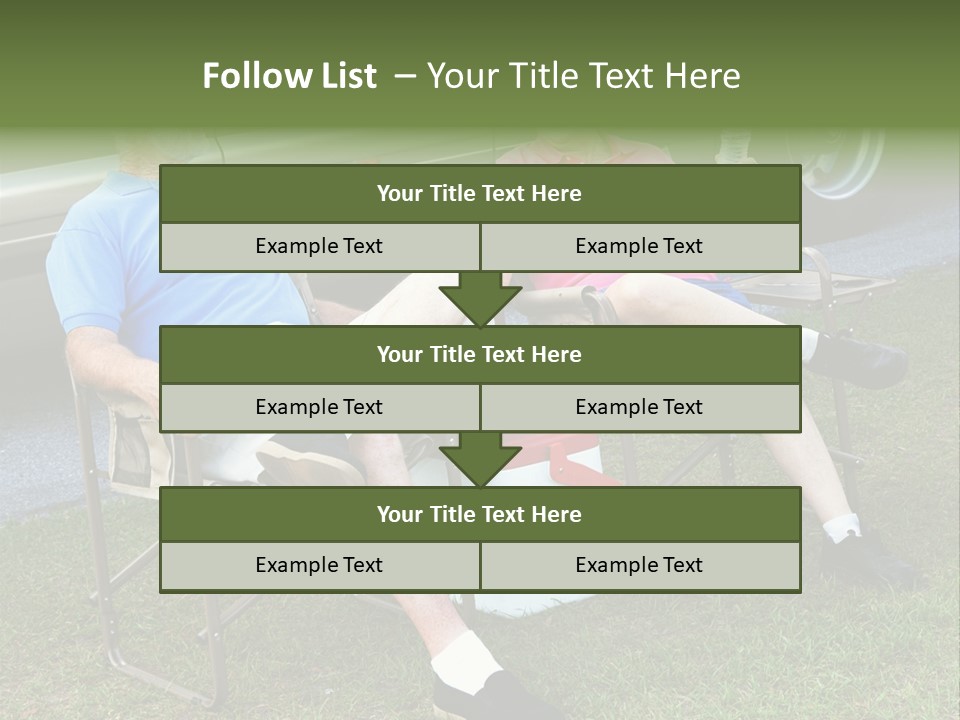 Follow List – Your Title Text Here

| Your Title Text Here | |
|---|---|
| Example Text | Example Text |

| Your Title Text Here | |
|---|---|
| Example Text | Example Text |

| Your Title Text Here | |
|---|---|
| Example Text | Example Text |